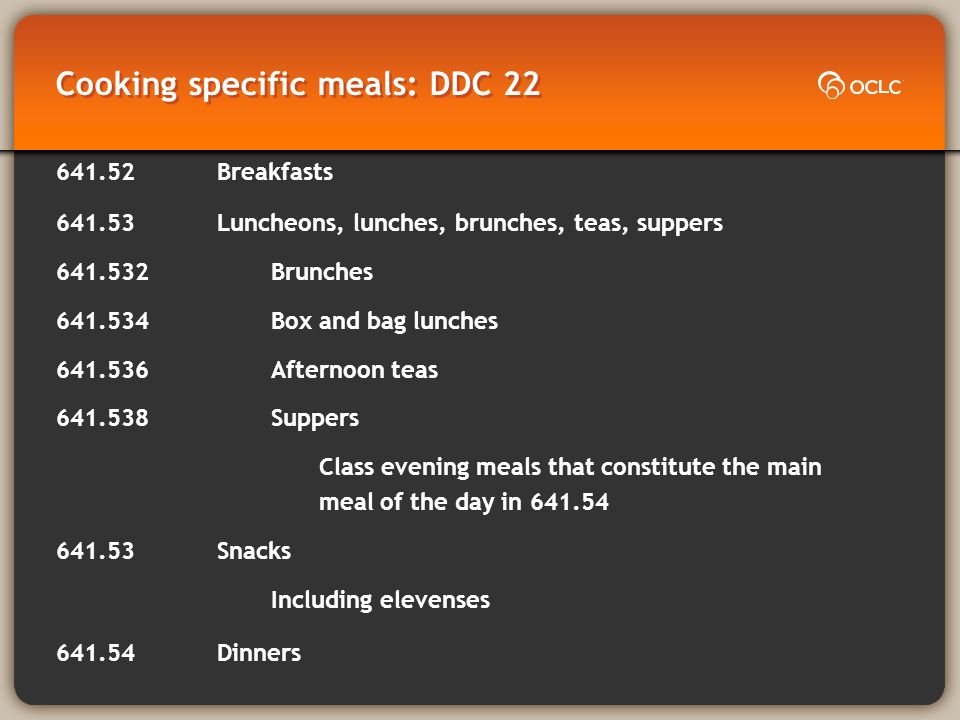 Cooking specific meals: DDC 22

OCLC

641.52 Breakfasts

641.53 Luncheons, lunches, brunches, teas, suppers

641.532 Brunches

641.534 Box and bag lunches

641.536 Afternoon teas

641.538 Suppers

Class evening meals that constitute the main meal of the day in 641.54

641.53 Snacks

Including elevenses

641.54 Dinners